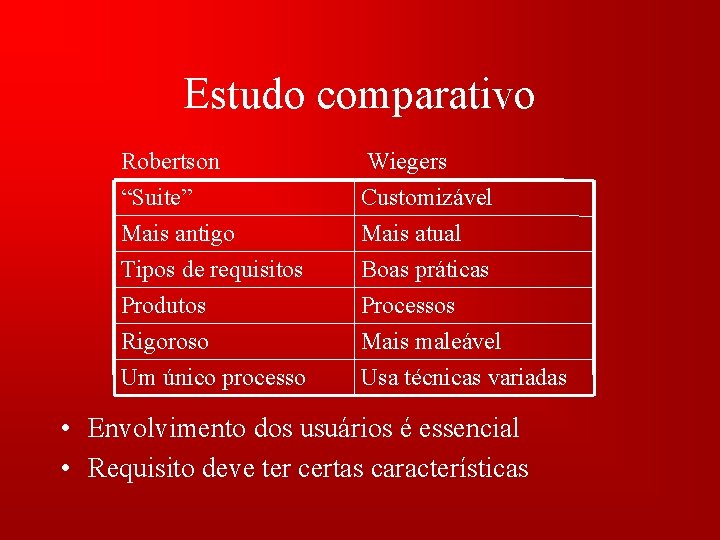 Estudo comparativo

| Robertson | Wiegers |
|---|---|
| “Suite” | Customizável |
| Mais antigo | Mais atual |
| Tipos de requisitos | Boas práticas |
| Produtos | Processos |
| Rigoroso | Mais maleável |
| Um único processo | Usa técnicas variadas |

• Envolvimento dos usuários é essencial
• Requisito deve ter certas características